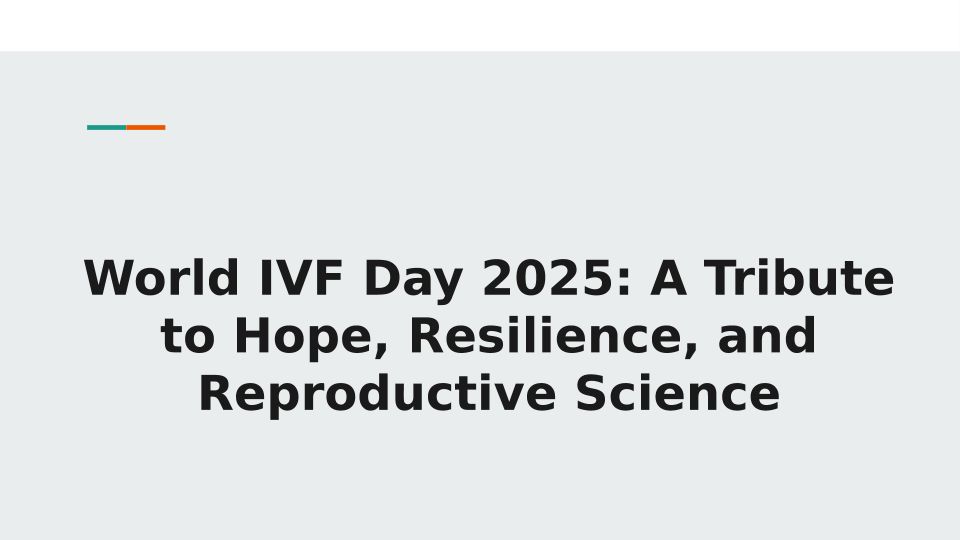 World IVF Day 2025: A Tribute to Hope, Resilience, and Reproductive Science